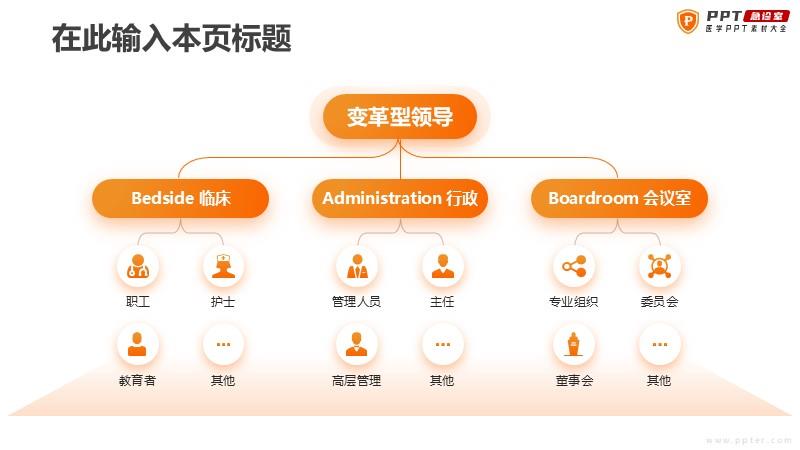 在此输入本页标题

PPT 急诊室
医学PPT素材大全

变革型领导

Bedside 临床

Administration 行政

Boardroom 会议室

职工

护士

教育者

其他

管理人员

主任

高层管理

其他

专业组织

委员会

董事会

其他

www.ppter.com